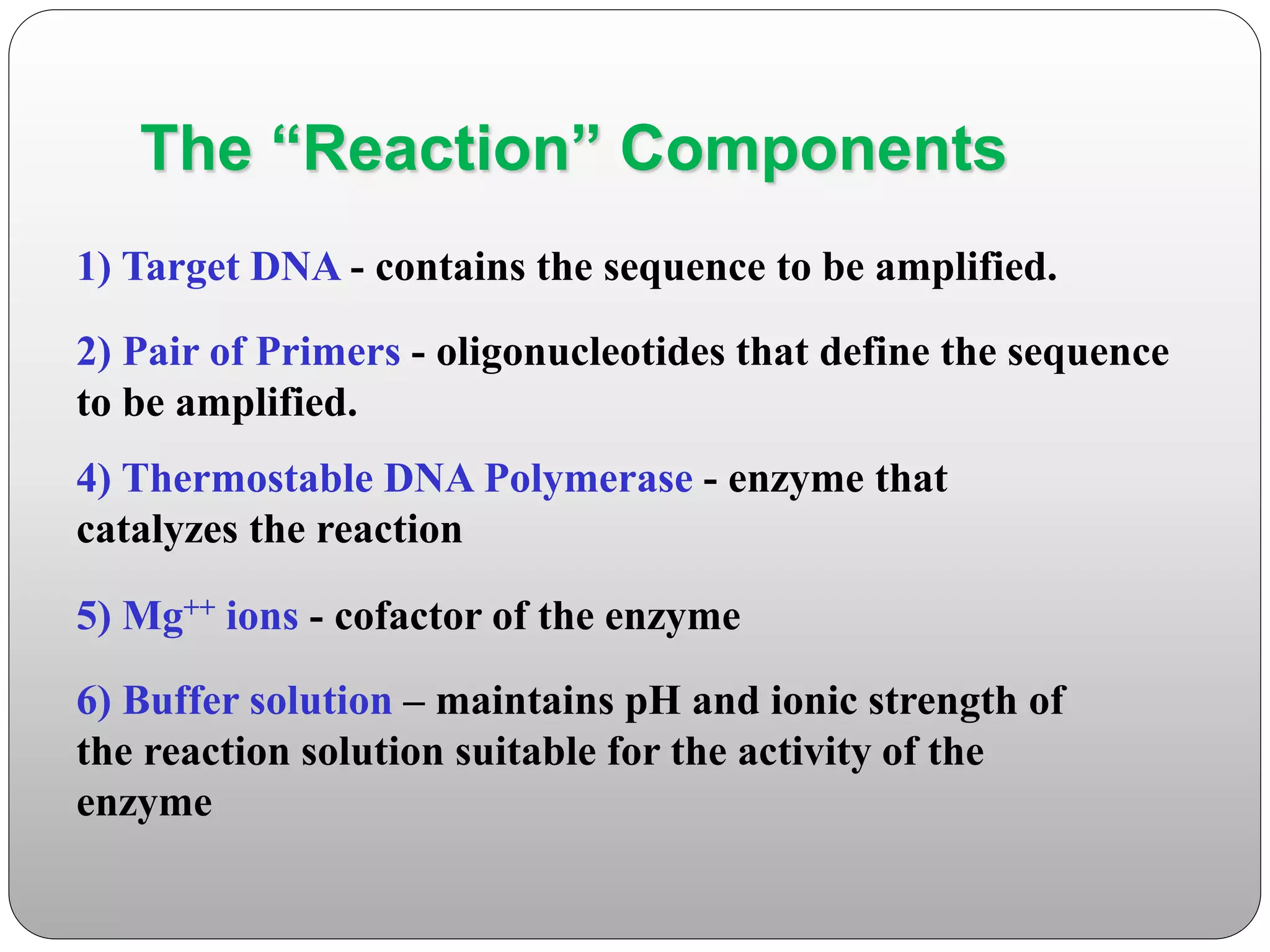 The “Reaction” Components

1) Target DNA - contains the sequence to be amplified.

2) Pair of Primers - oligonucleotides that define the sequence to be amplified.

4) Thermostable DNA Polymerase - enzyme that catalyzes the reaction

5) $Mg^{++}$ ions - cofactor of the enzyme

6) Buffer solution – maintains pH and ionic strength of the reaction solution suitable for the activity of the enzyme